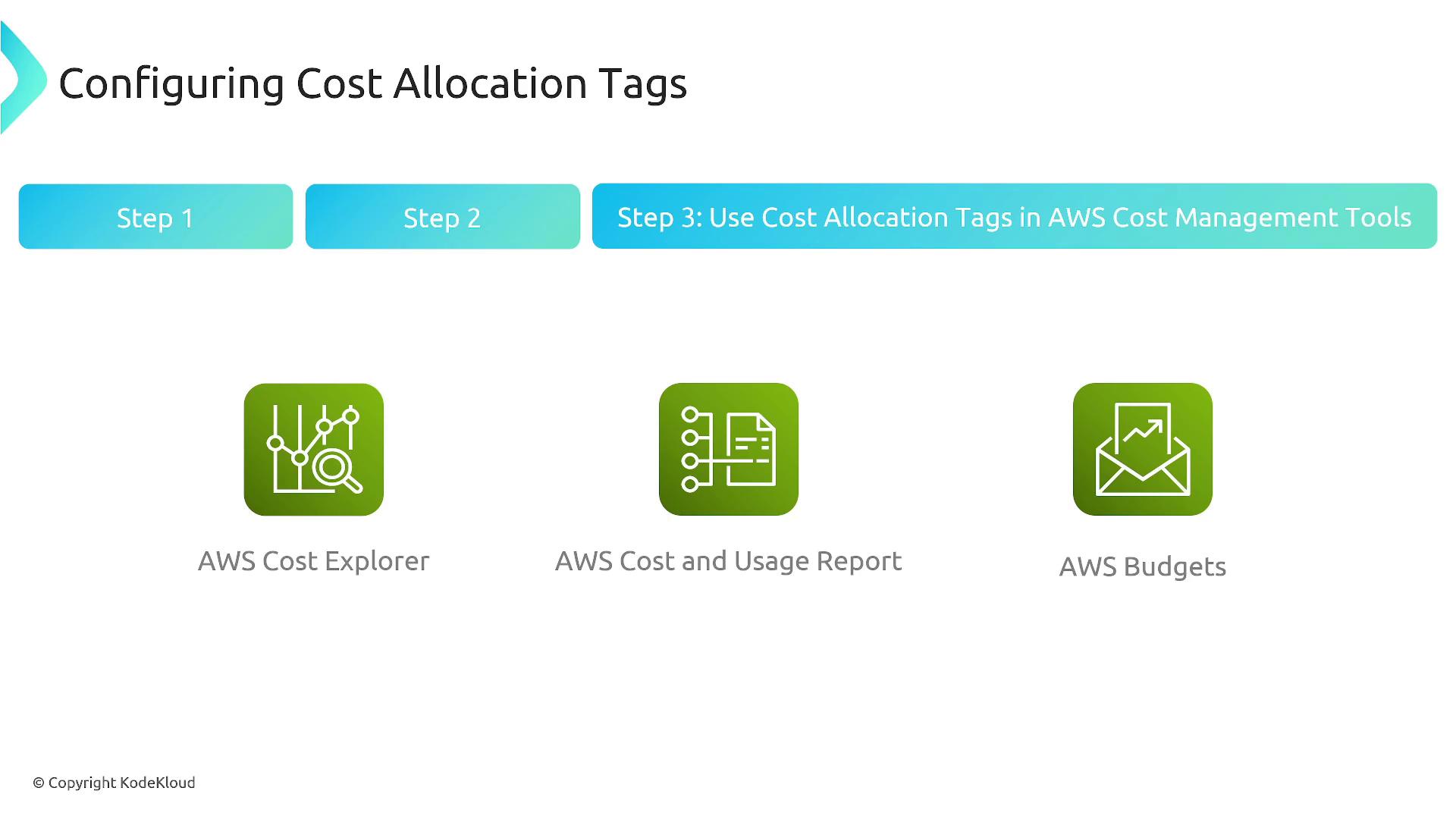 Configuring Cost Allocation Tags

Step 1

Step 2

Step 3: Use Cost Allocation Tags in AWS Cost Management Tools

AWS Cost Explorer

AWS Cost and Usage Report

AWS Budgets

© Copyright KodeKloud